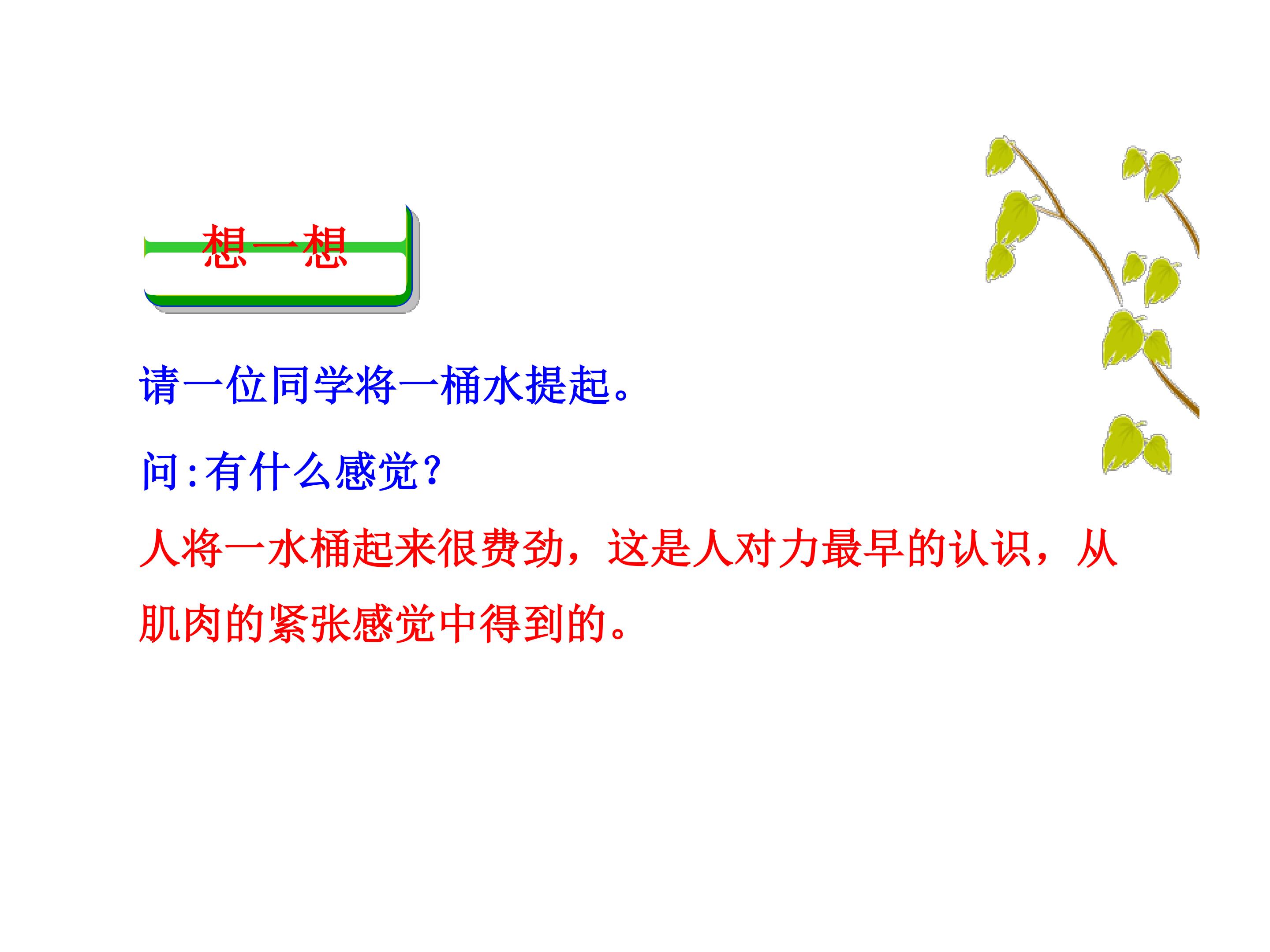 想一想

请一位同学将一桶水提起。

问:有什么感觉?

人将一水桶起来很费劲，这是人对力最早的认识，从肌肉的紧张感觉中得到的。